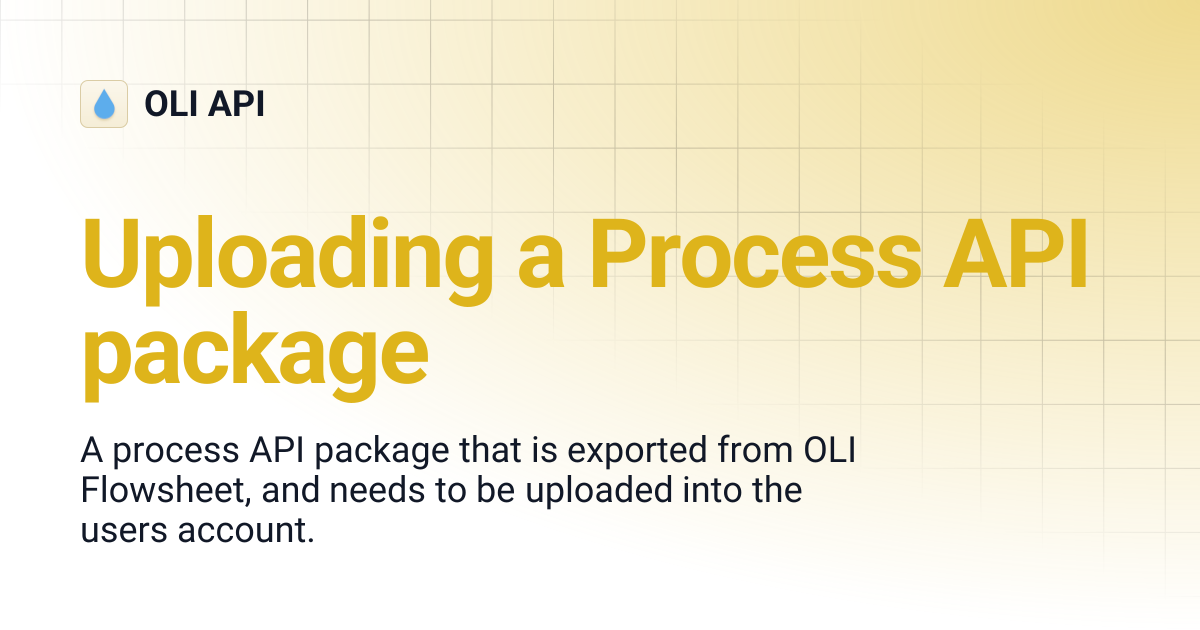 OLI API

Uploading a Process API package

A process API package that is exported from OLI Flowsheet, and needs to be uploaded into the users account.